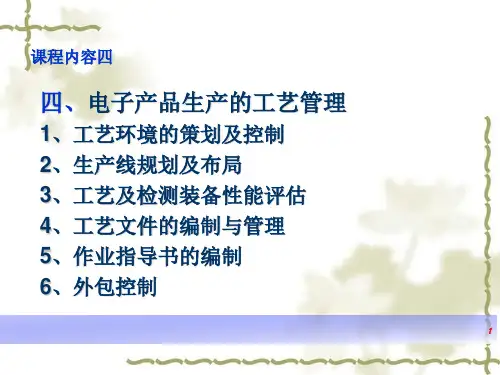 课程内容四

四、电子产品生产的工艺管理

1、工艺环境的策划及控制

2、生产线规划及布局

3、工艺及检测装备性能评估

4、工艺文件的编制与管理

5、作业指导书的编制

6、外包控制

1